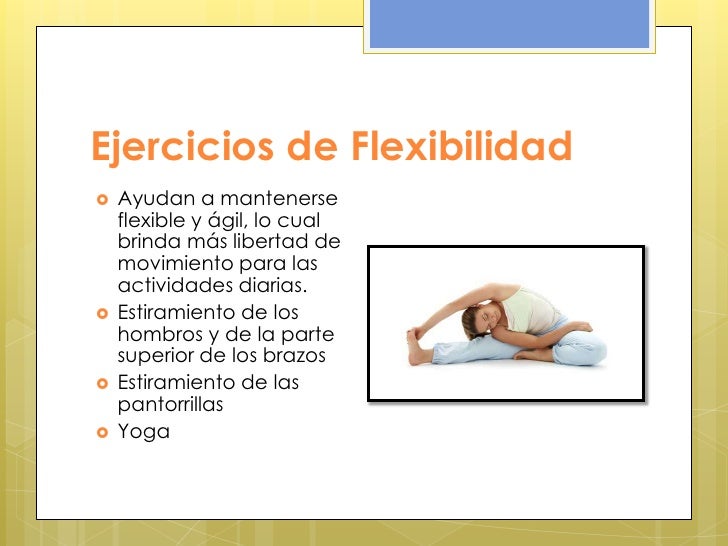 Ejercicios de Flexibilidad

- Ayudan a mantenerse flexible y ágil, lo cual brinda más libertad de movimiento para las actividades diarias.
- Estiramiento de los hombros y de la parte superior de los brazos
- Estiramiento de las pantorrillas
- Yoga